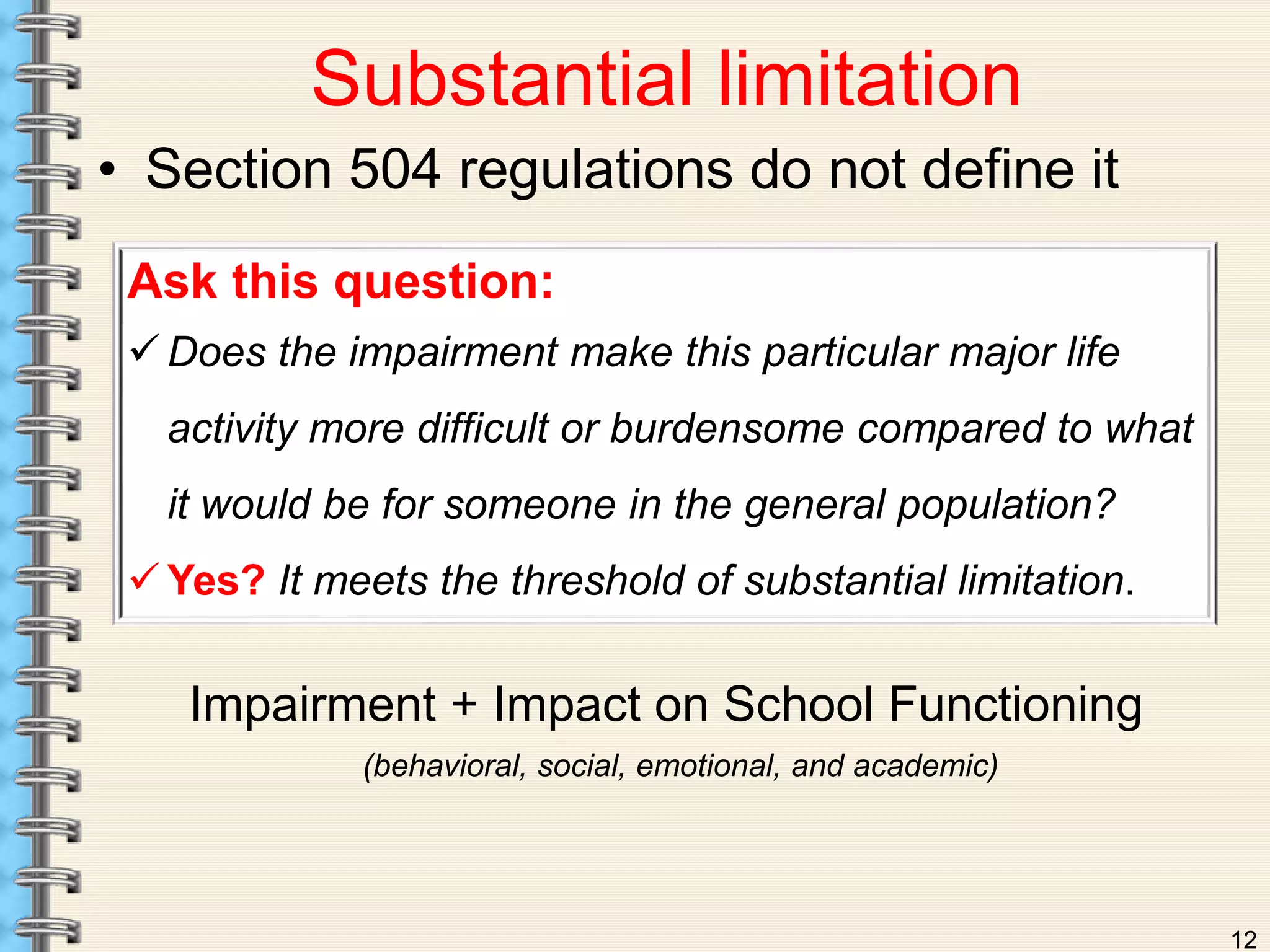 Substantial limitation

• Section 504 regulations do not define it

Ask this question:

✓ Does the impairment make this particular major life activity more difficult or burdensome compared to what it would be for someone in the general population?

✓ Yes? It meets the threshold of substantial limitation.

Impairment + Impact on School Functioning

(behavioral, social, emotional, and academic)

12